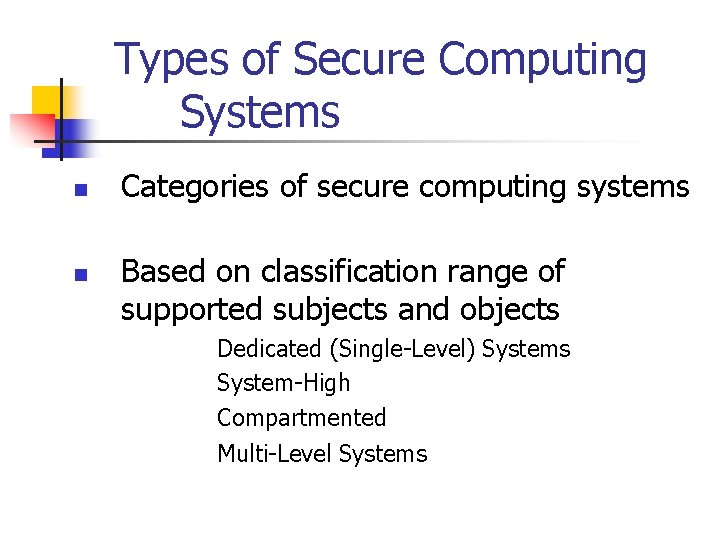 Types of Secure Computing Systems

Categories of secure computing systems

Based on classification range of supported subjects and objects

Dedicated (Single-Level) Systems
System-High
Compartmented
Multi-Level Systems